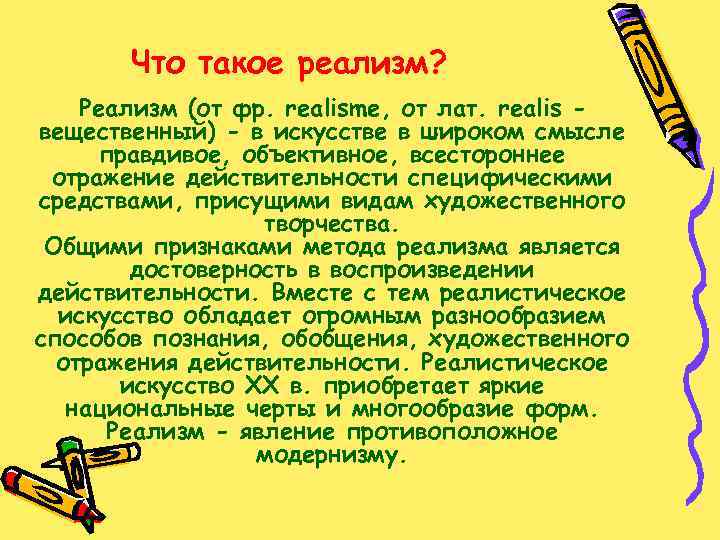 Что такое реализм?

Реализм (от фр. realisme, от лат. realis - вещественный) - в искусстве в широком смысле правдивое, объективное, всестороннее отражение действительности специфическими средствами, присущими видам художественного творчества.
Общими признаками метода реализма является достоверность в воспроизведении действительности. Вместе с тем реалистическое искусство обладает огромным разнообразием способов познания, обобщения, художественного отражения действительности. Реалистическое искусство XX в. приобретает яркие национальные черты и многообразие форм. Реализм - явление противоположное модернизму.